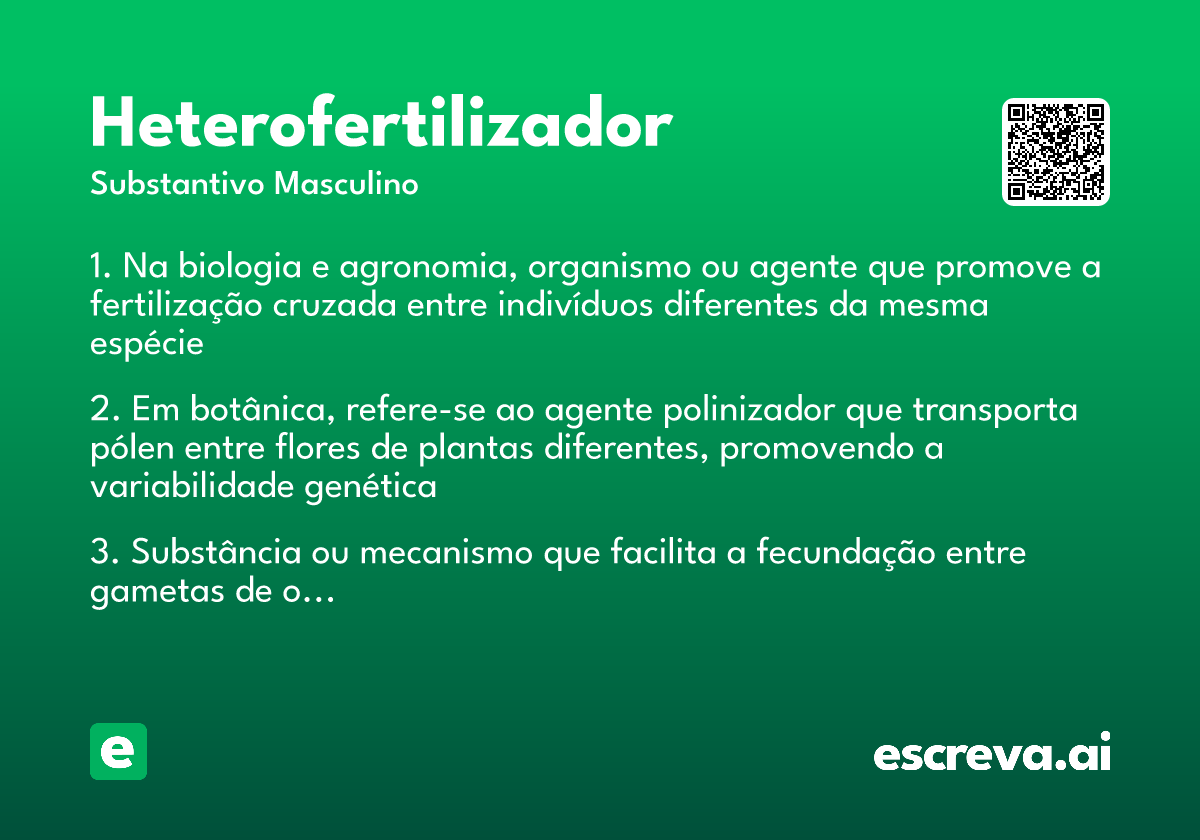 Heterofertilizador
Substantivo Masculino

1. Na biologia e agronomia, organismo ou agente que promove a fertilização cruzada entre indivíduos diferentes da mesma espécie

2. Em botânica, refere-se ao agente polinizador que transporta pólen entre flores de plantas diferentes, promovendo a variabilidade genética

3. Substância ou mecanismo que facilita a fecundação entre gametas de o...

e

escreva.ai